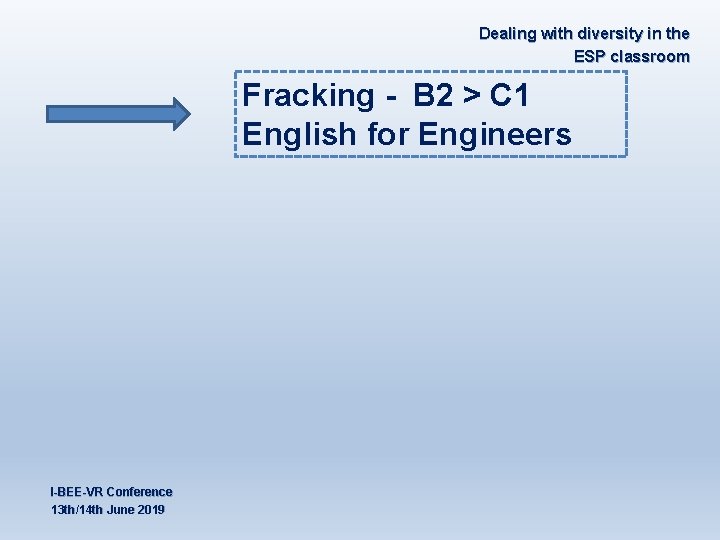 Dealing with diversity in the ESP classroom

Fracking - B2 > C1
English for Engineers

I-BEE-VR Conference
13th/14th June 2019